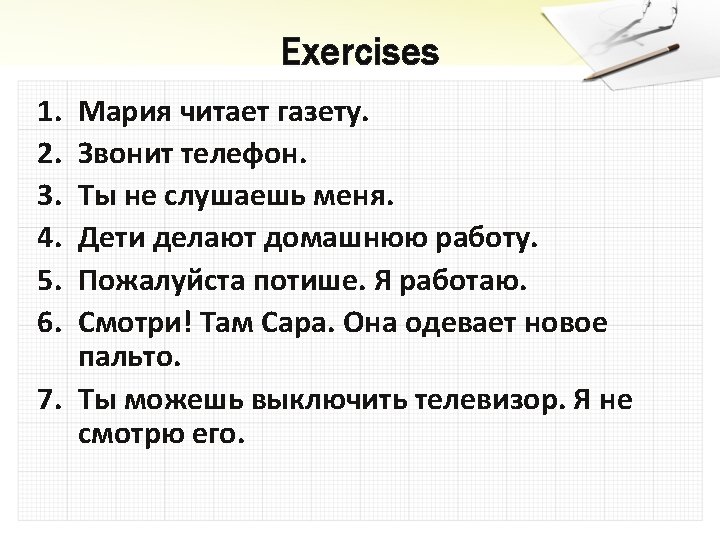 Exercises

1. Мария читает газету.
2. Звонит телефон.
3. Ты не слушаешь меня.
4. Дети делают домашнюю работу.
5. Пожалуйста потише. Я работаю.
6. Смотри! Там Сара. Она одевает новое пальто.
7. Ты можешь выключить телевизор. Я не смотрю его.